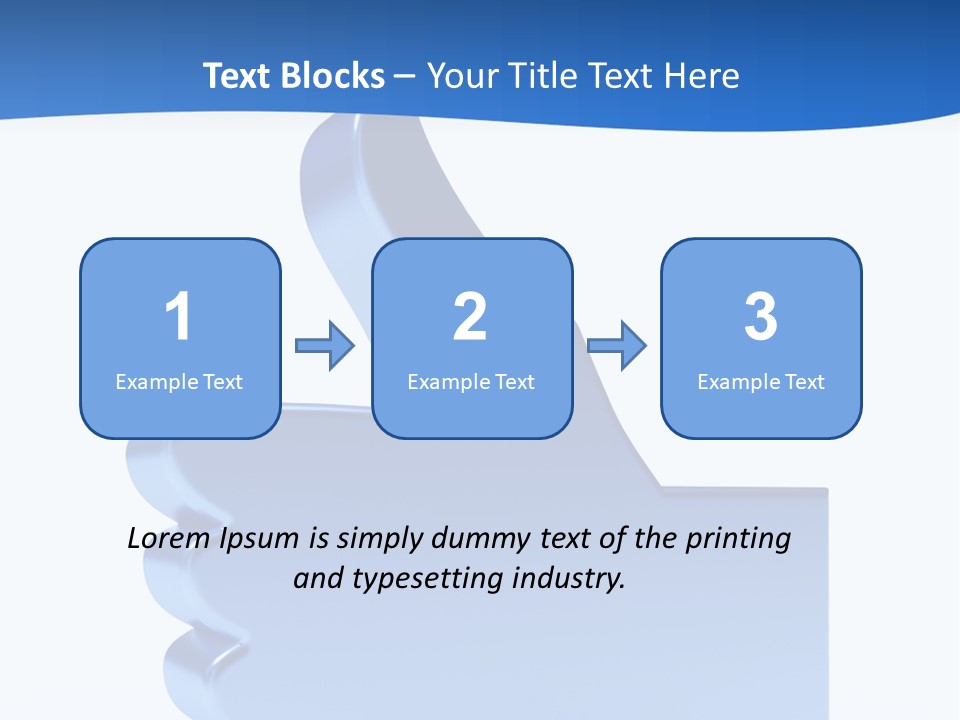 Text Blocks – Your Title Text Here

1
Example Text

2
Example Text

3
Example Text

Lorem Ipsum is simply dummy text of the printing and typesetting industry.